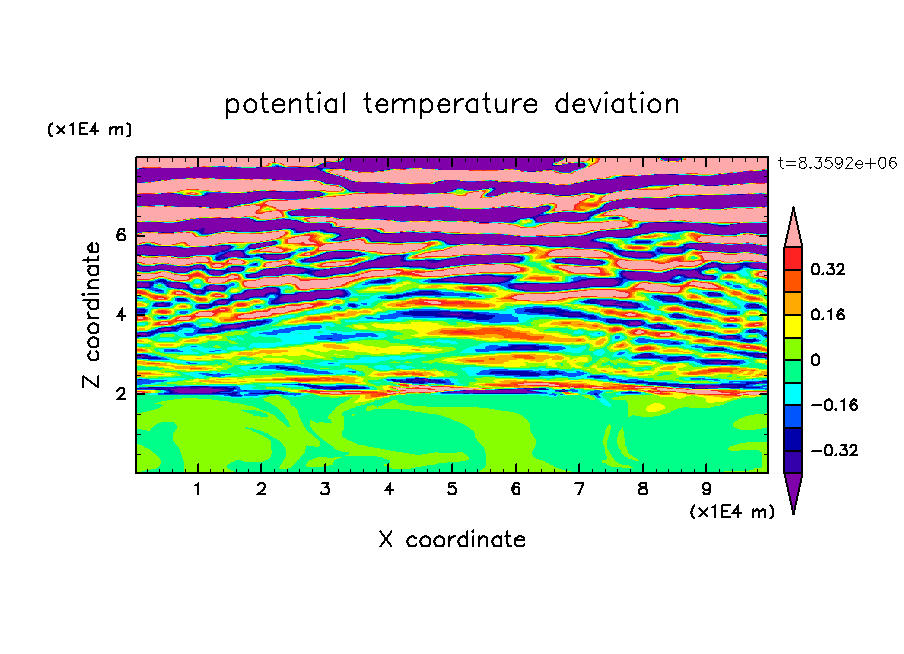 potential temperature deviation

(x1E4 m)

t=8.3592e+06

Z coordinate

6
4
2

0.32
0.16
0
−0.16
−0.32

1 2 3 4 5 6 7 8 9

(x1E4 m)

X coordinate